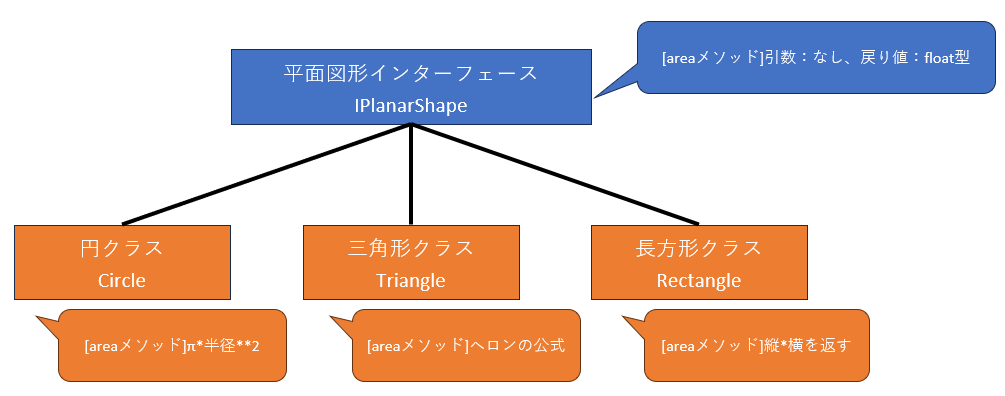 平面図形インターフェース
IPlanarShape

[areaメソッド]引数：なし、戻り値：float型

円クラス
Circle

三角形クラス
Triangle

長方形クラス
Rectangle

[areaメソッド]π*半径**2

[areaメソッド]ヘロンの公式

[areaメソッド]縦*横を返す